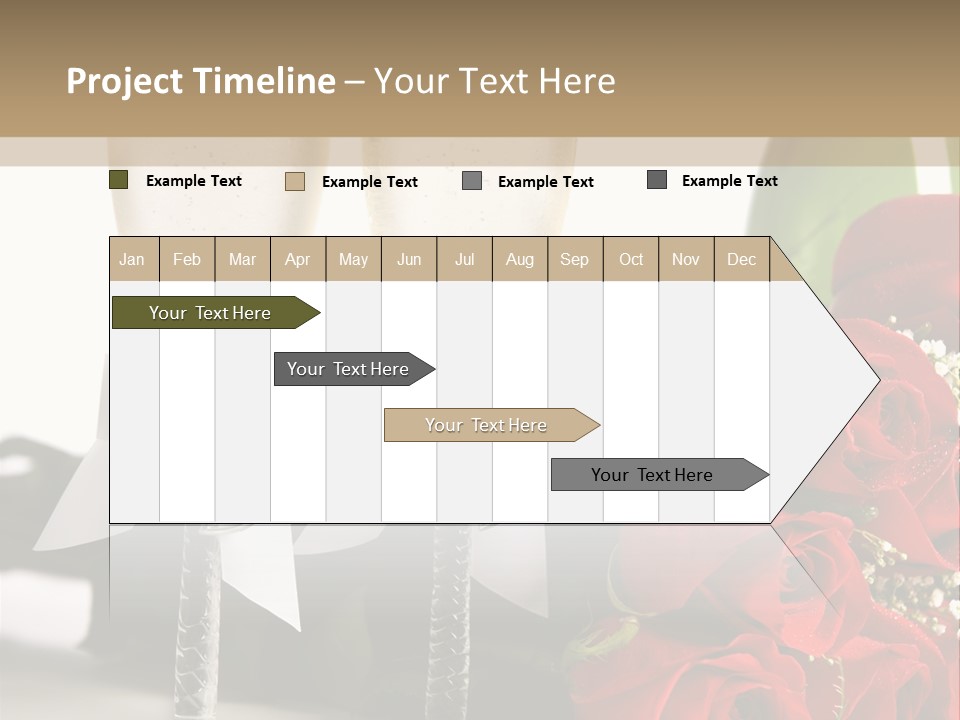 Project Timeline – Your Text Here

Example Text
Example Text
Example Text
Example Text

| Jan | Feb | Mar | Apr | May | Jun | Jul | Aug | Sep | Oct | Nov | Dec |
|---|---|---|---|---|---|---|---|---|---|---|---|

Your Text Here
Your Text Here
Your Text Here
Your Text Here